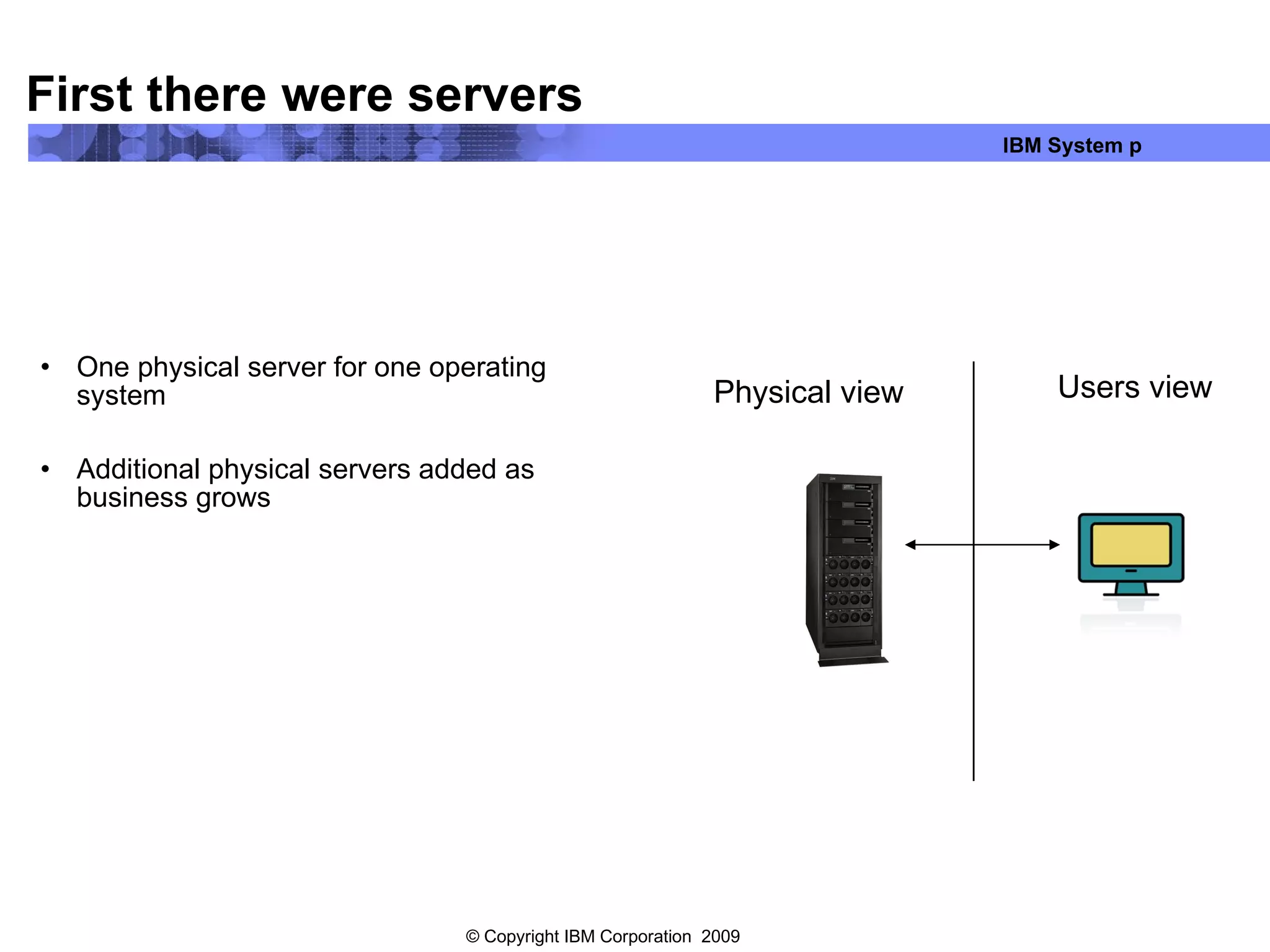 First there were servers

IBM System p

• One physical server for one operating system

• Additional physical servers added as business grows

Physical view

Users view

© Copyright IBM Corporation 2009